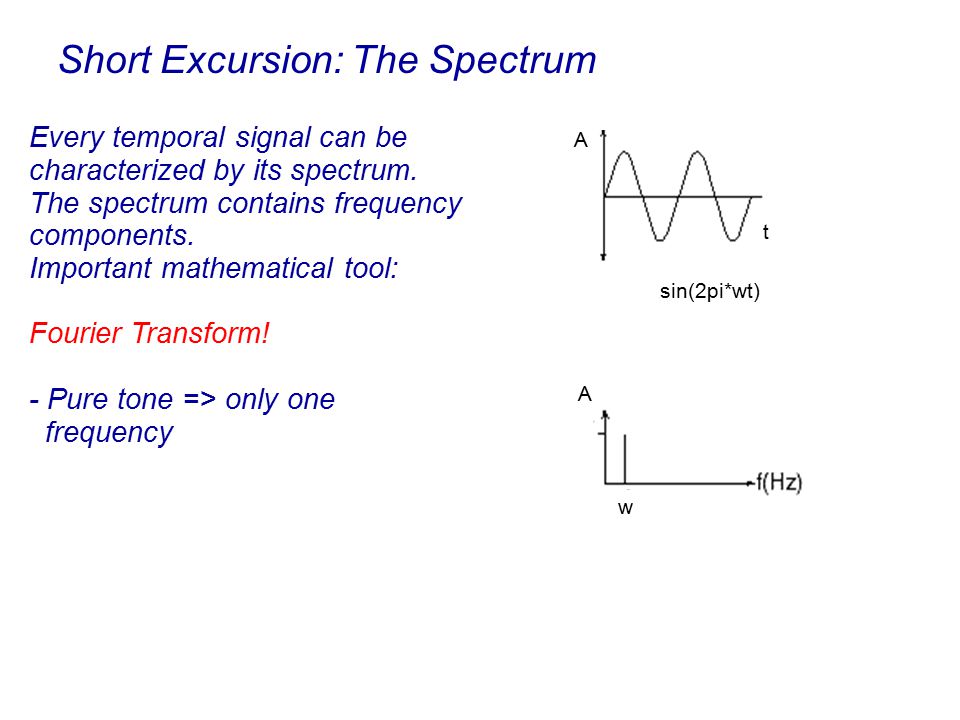 Short Excursion: The Spectrum

Every temporal signal can be characterized by its spectrum. The spectrum contains frequency components. Important mathematical tool:

Fourier Transform!

- Pure tone => only one frequency

A

t

sin(2pi*wt)

A

f(Hz)

w